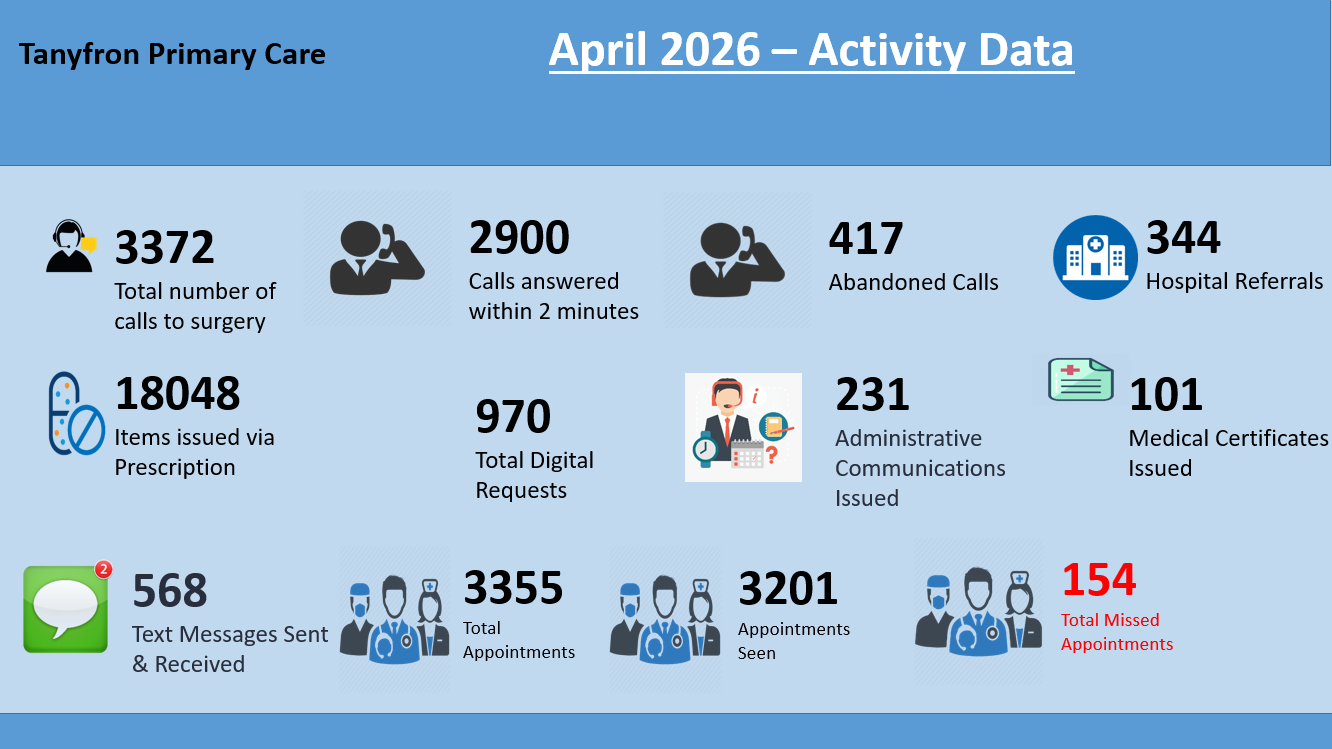 Tanyfron Primary Care

April 2026 – Activity Data

3372
Total number of calls to surgery

2900
Calls answered within 2 minutes

417
Abandoned Calls

344
Hospital Referrals

18048
Items issued via Prescription

970
Total Digital Requests

231
Administrative Communications Issued

101
Medical Certificates Issued

2

568
Text Messages Sent & Received

3355
Total Appointments

3201
Appointments Seen

154
Total Missed Appointments